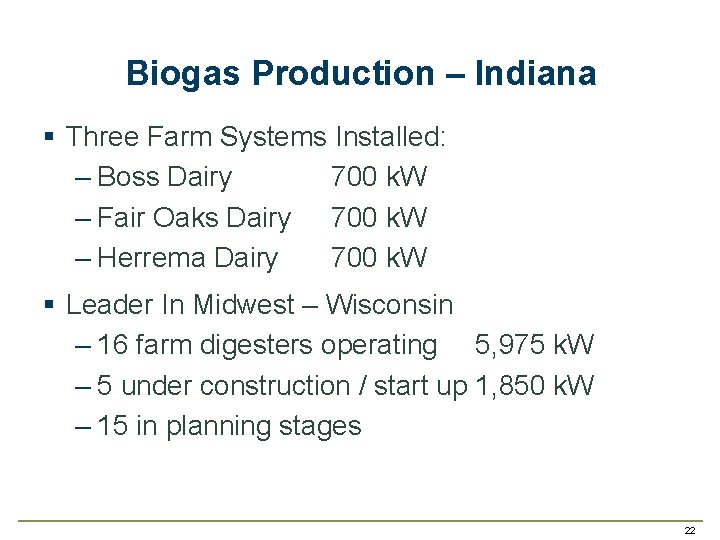 Biogas Production – Indiana

▪ Three Farm Systems Installed:

– Boss Dairy 700 kW

– Fair Oaks Dairy 700 kW

– Herrema Dairy 700 kW

▪ Leader In Midwest – Wisconsin

– 16 farm digesters operating 5,975 kW

– 5 under construction / start up 1,850 kW

– 15 in planning stages

22